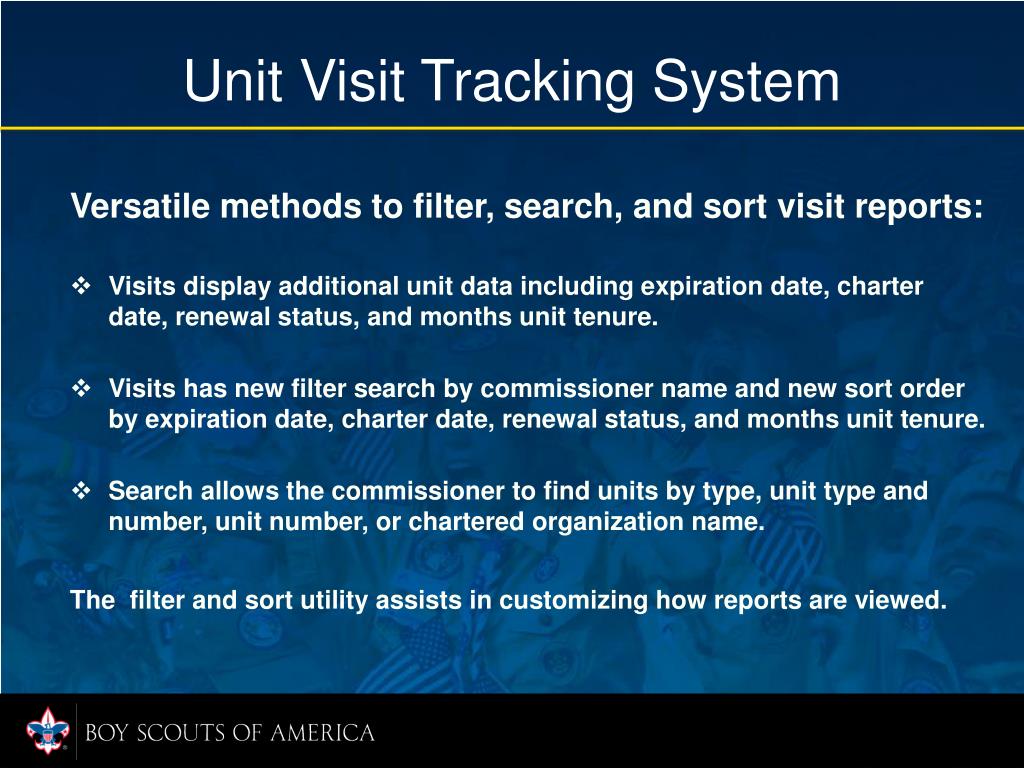 Unit Visit Tracking System

Versatile methods to filter, search, and sort visit reports:

❖ Visits display additional unit data including expiration date, charter date, renewal status, and months unit tenure.

❖ Visits has new filter search by commissioner name and new sort order by expiration date, charter date, renewal status, and months unit tenure.

❖ Search allows the commissioner to find units by type, unit type and number, unit number, or chartered organization name.

The filter and sort utility assists in customizing how reports are viewed.

BOY SCOUTS OF AMERICA